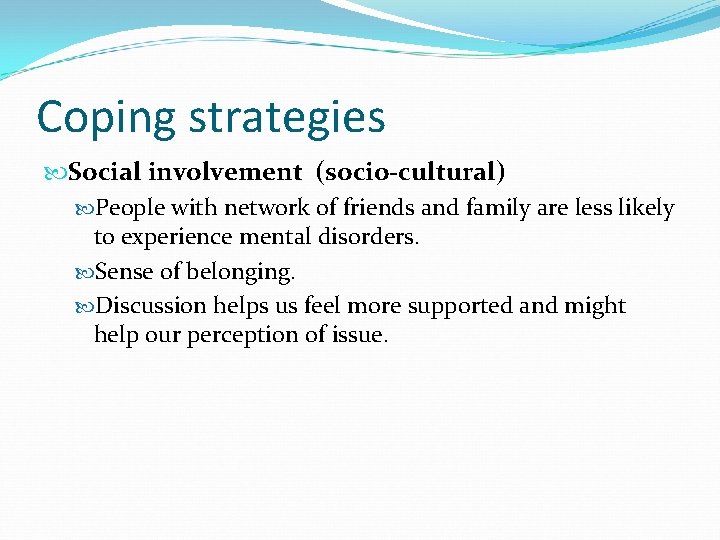 Coping strategies

Social involvement (socio-cultural)

People with network of friends and family are less likely to experience mental disorders.

Sense of belonging.

Discussion helps us feel more supported and might help our perception of issue.